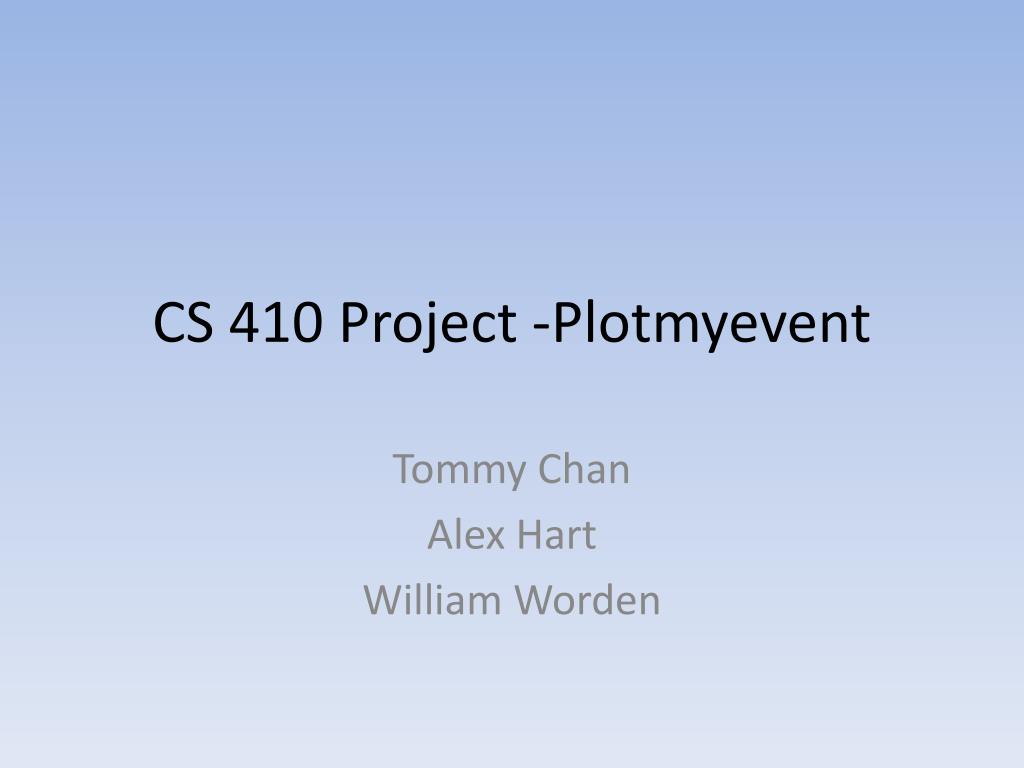 CS 410 Project -Plotmyevent

Tommy Chan
Alex Hart
William Worden